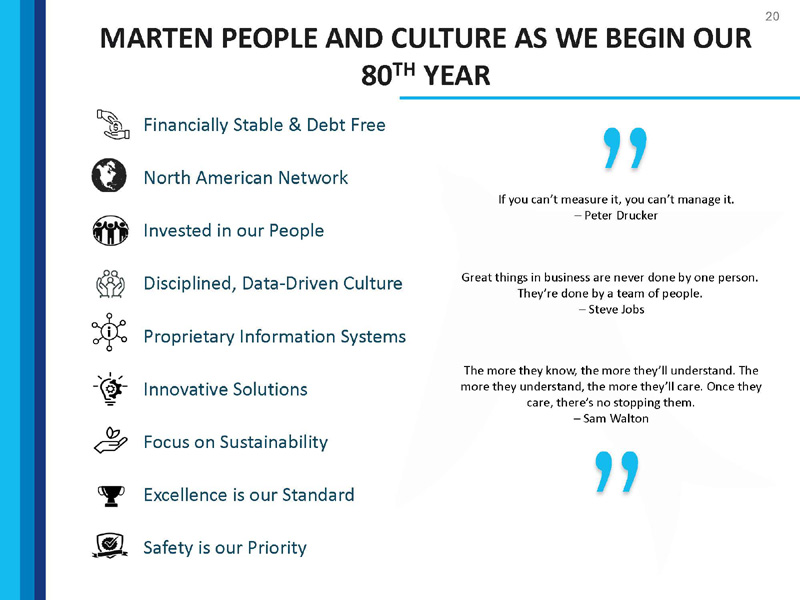 20

MARTEN PEOPLE AND CULTURE AS WE BEGIN OUR 80$^{TH}$ YEAR

Financially Stable & Debt Free

North American Network

Invested in our People

Disciplined, Data-Driven Culture

Proprietary Information Systems

Innovative Solutions

Focus on Sustainability

Excellence is our Standard

Safety is our Priority

”

If you can’t measure it, you can’t manage it.
– Peter Drucker

Great things in business are never done by one person. They’re done by a team of people.
– Steve Jobs

The more they know, the more they’ll understand. The more they understand, the more they’ll care. Once they care, there’s no stopping them.
– Sam Walton

”